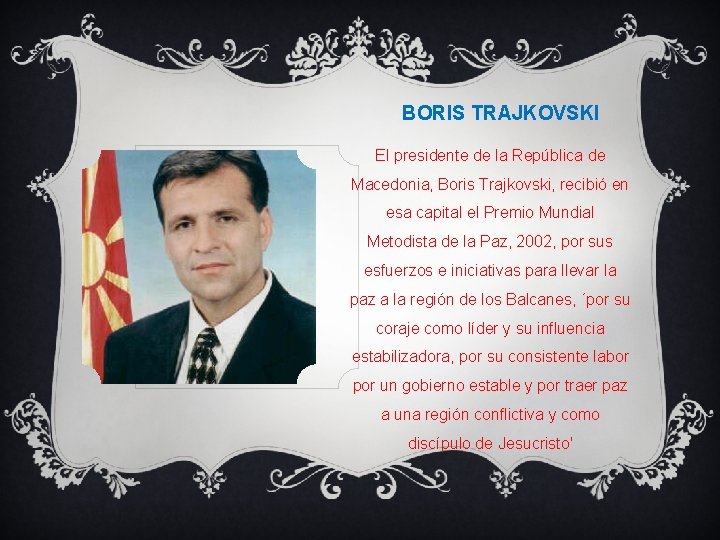 BORIS TRAJKOVSKI

El presidente de la República de Macedonia, Boris Trajkovski, recibió en esa capital el Premio Mundial Metodista de la Paz, 2002, por sus esfuerzos e iniciativas para llevar la paz a la región de los Balcanes, ´por su coraje como líder y su influencia estabilizadora, por su consistente labor por un gobierno estable y por traer paz a una región conflictiva y como discípulo de Jesucristo'